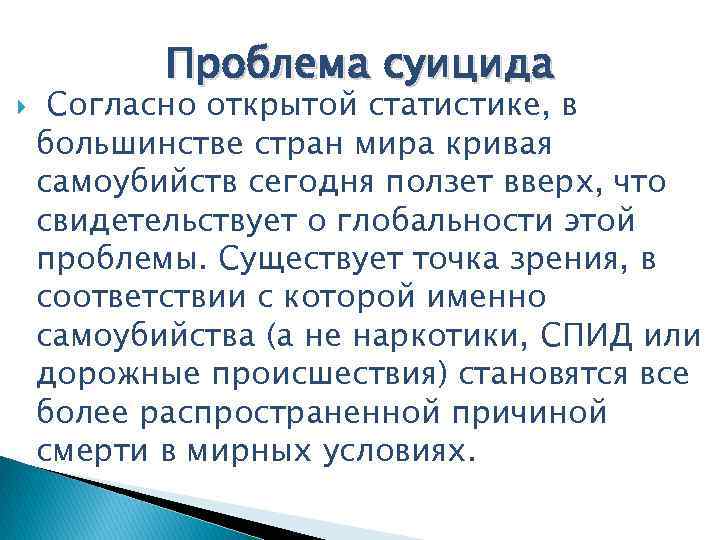 Проблема суицида

Согласно открытой статистике, в большинстве стран мира кривая самоубийств сегодня ползет вверх, что свидетельствует о глобальности этой проблемы. Существует точка зрения, в соответствии с которой именно самоубийства (а не наркотики, СПИД или дорожные происшествия) становятся все более распространенной причиной смерти в мирных условиях.